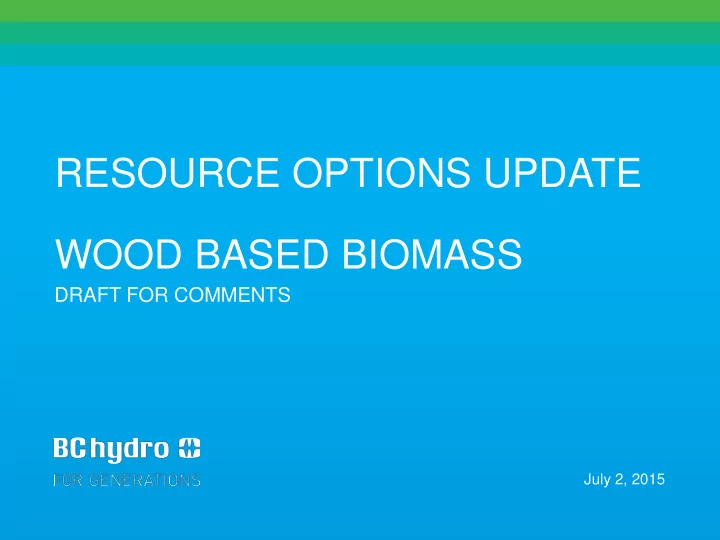 RESOURCE OPTIONS UPDATE

WOOD BASED BIOMASS

DRAFT FOR COMMENTS

BC hydro

FOR GENERATIONS

July 2, 2015